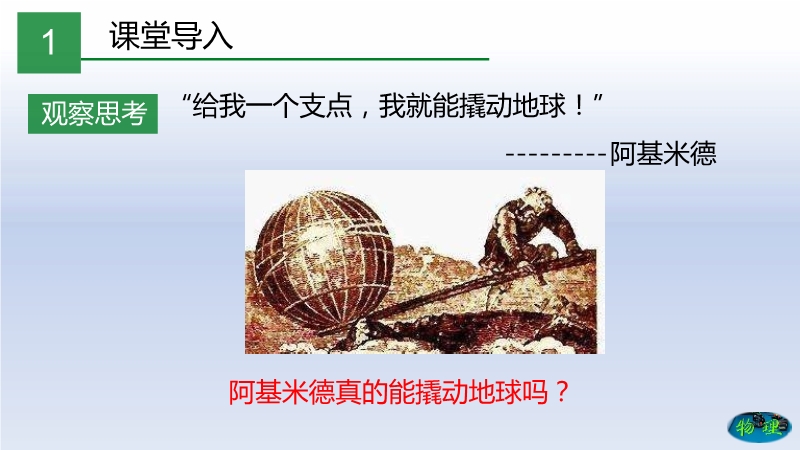 1 课堂导入

观察思考 “给我一个支点，我就能撬动地球！”

---------阿基米德

阿基米德真的能撬动地球吗？

物理